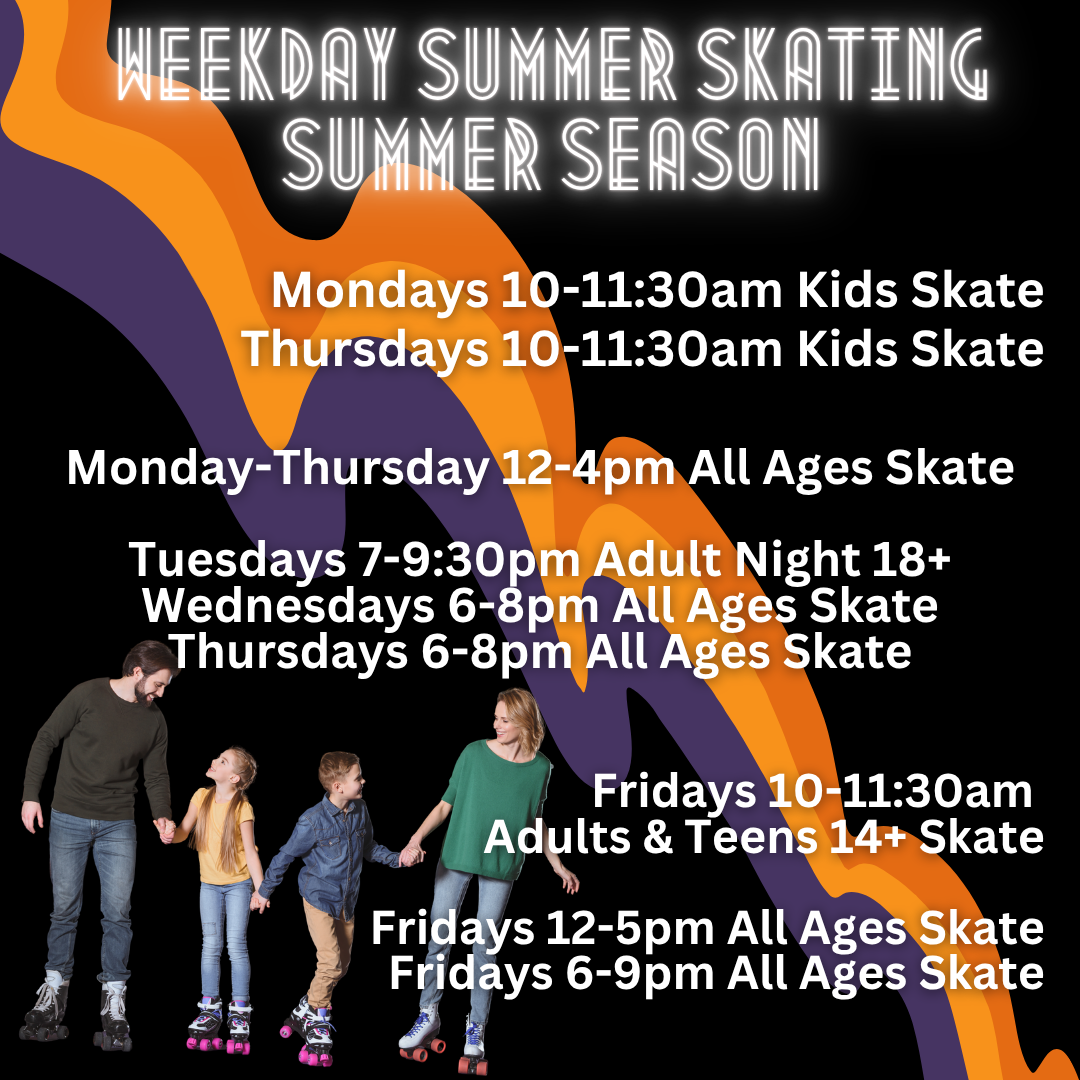 WEEKDAY SUMMER SKATING
SUMMER SEASON

Mondays 10-11:30am Kids Skate
Thursdays 10-11:30am Kids Skate

Monday-Thursday 12-4pm All Ages Skate

Tuesdays 7-9:30pm Adult Night 18+
Wednesdays 6-8pm All Ages Skate
Thursdays 6-8pm All Ages Skate

Fridays 10-11:30am
Adults & Teens 14+ Skate

Fridays 12-5pm All Ages Skate
Fridays 6-9pm All Ages Skate